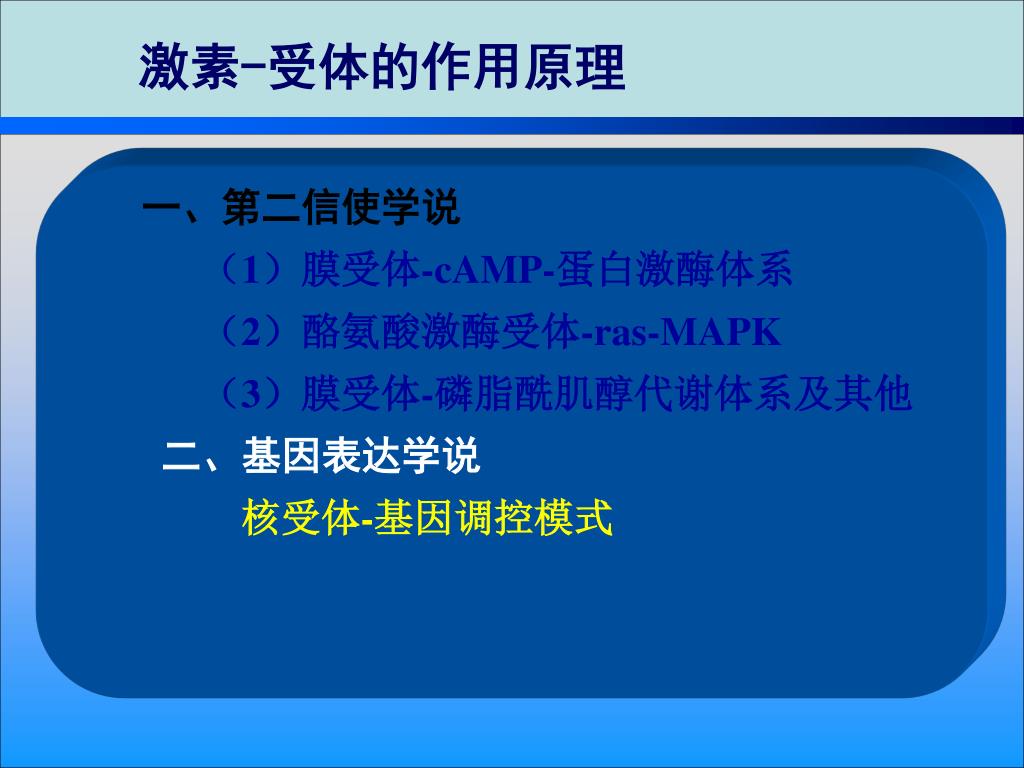 激素–受体的作用原理

一、第二信使学说

（1）膜受体-cAMP-蛋白激酶体系

（2）酪氨酸激酶受体-ras-MAPK

（3）膜受体-磷脂酰肌醇代谢体系及其他

二、基因表达学说

核受体-基因调控模式